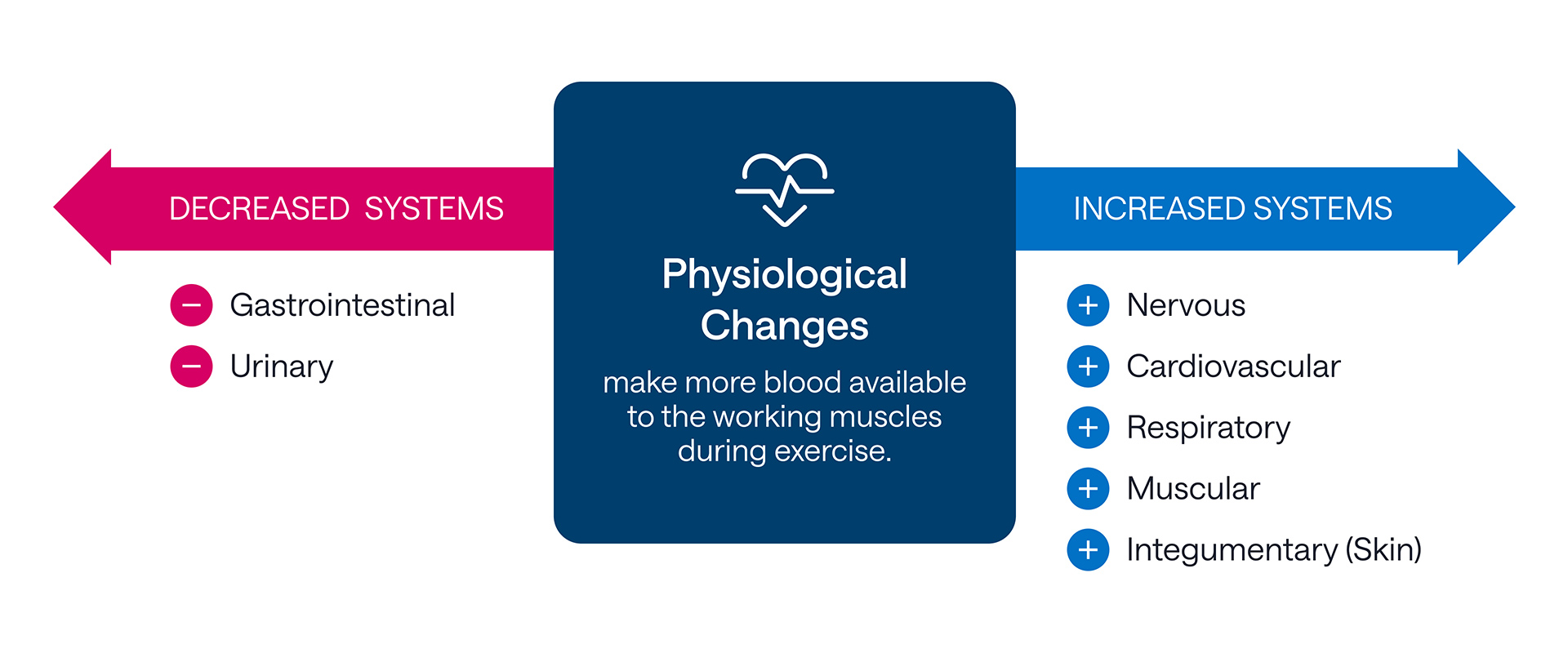 DECREASED SYSTEMS

− Gastrointestinal

− Urinary

Physiological Changes

make more blood available to the working muscles during exercise.

INCREASED SYSTEMS

+ Nervous

+ Cardiovascular

+ Respiratory

+ Muscular

+ Integumentary (Skin)